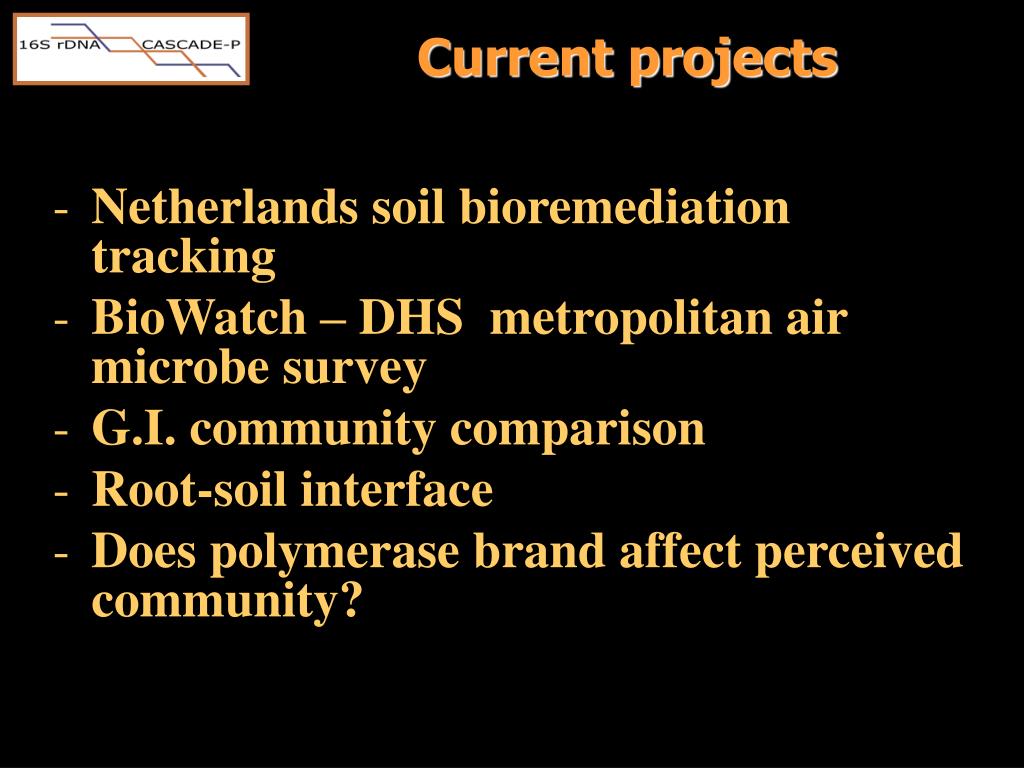 16S rDNA CASCADE-P

Current projects

- Netherlands soil bioremediation tracking
- BioWatch – DHS metropolitan air microbe survey
- G.I. community comparison
- Root-soil interface
- Does polymerase brand affect perceived community?